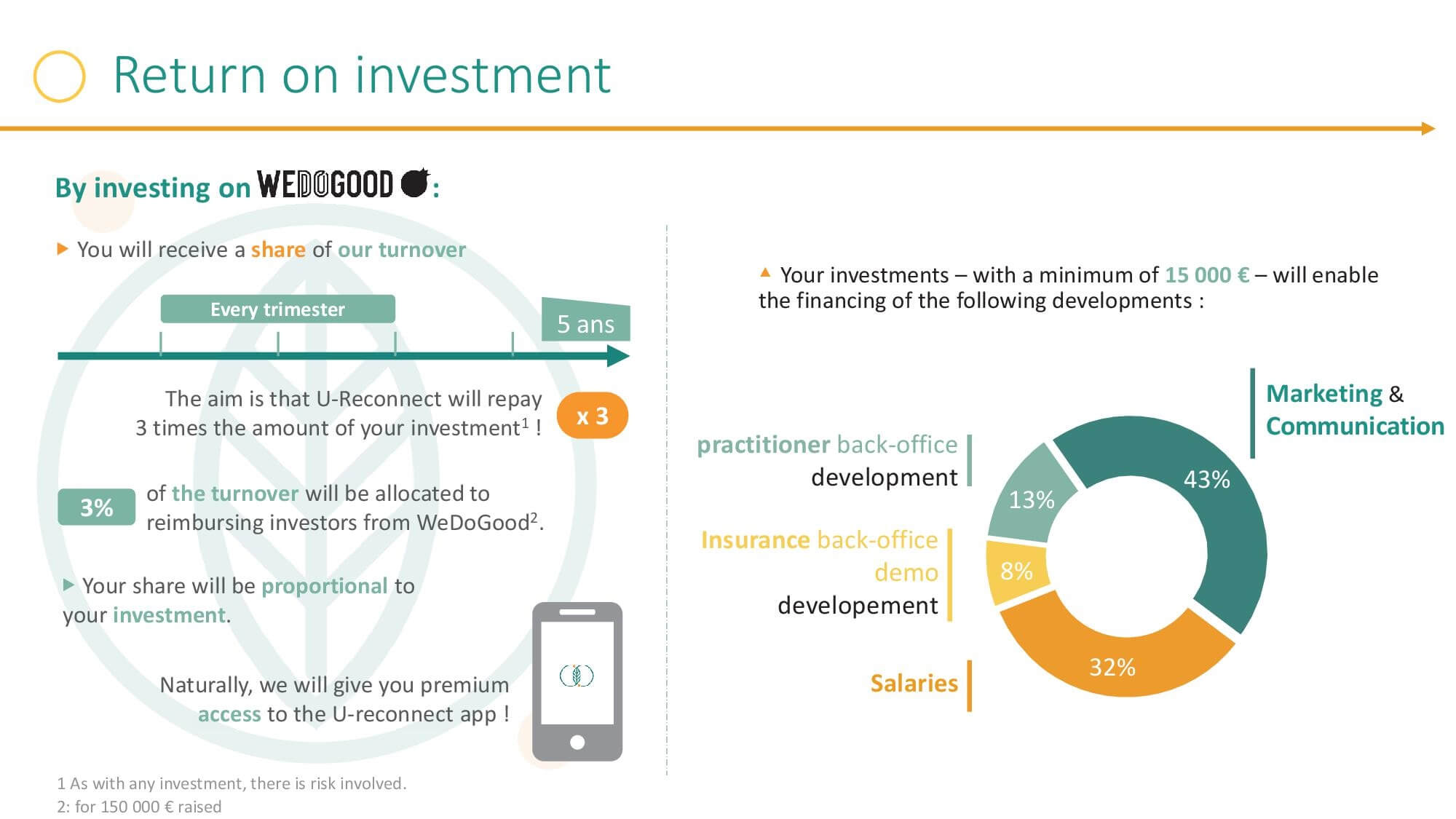 Return on investment

By investing on WEDOGOOD :

You will receive a share of our turnover

Every trimester

5 ans

The aim is that U-Reconnect will repay 3 times the amount of your investment$^1$ !

x 3

3%

of the turnover will be allocated to reimbursing investors from WeDoGood$^2$.

Your share will be proportional to your investment.

Naturally, we will give you premium access to the U-reconnect app !

1 As with any investment, there is risk involved.
2: for 150 000 € raised

Your investments – with a minimum of 15 000 € – will enable the financing of the following developments :

Marketing & Communication

practitioner back-office development

Insurance back-office demo developement

Salaries

43%

13%

8%

32%